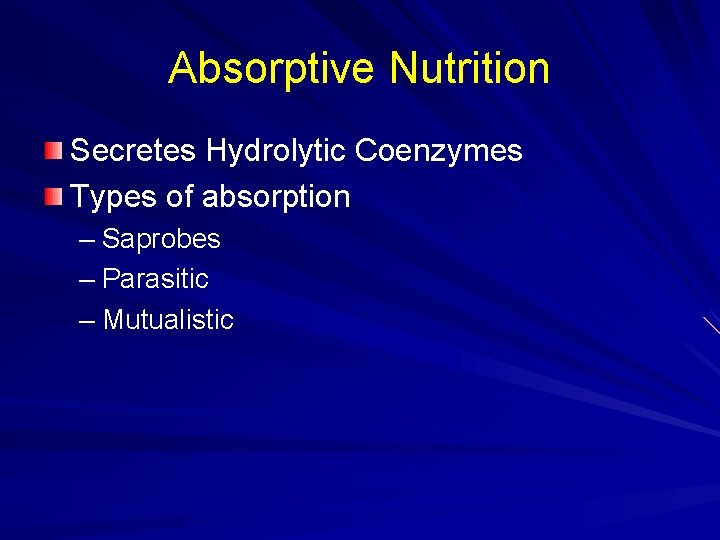 Absorptive Nutrition

Secretes Hydrolytic Coenzymes

Types of absorption

– Saprobes

– Parasitic

– Mutualistic